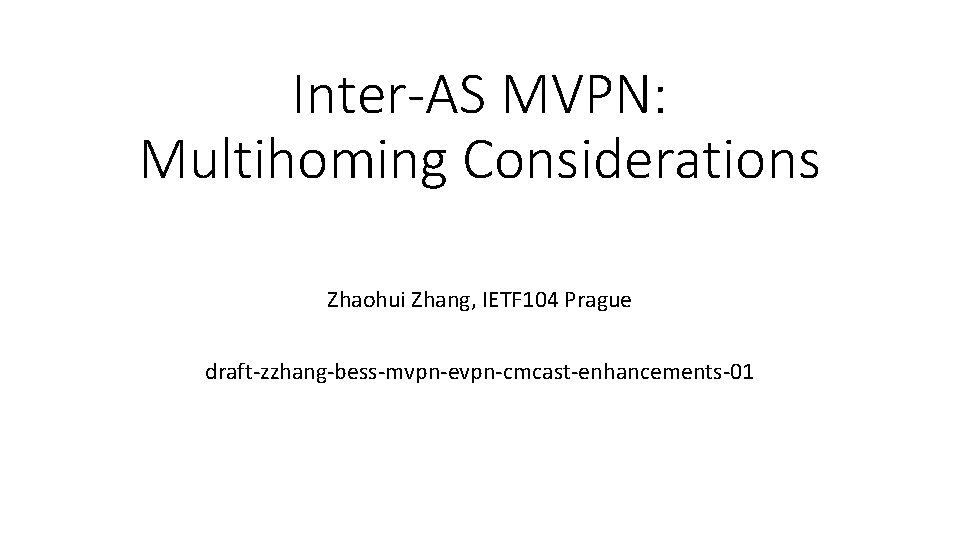 Inter-AS MVPN:
Multihoming Considerations

Zhaohui Zhang, IETF104 Prague

draft-zzhang-bess-mvpn-evpn-cmcast-enhancements-01